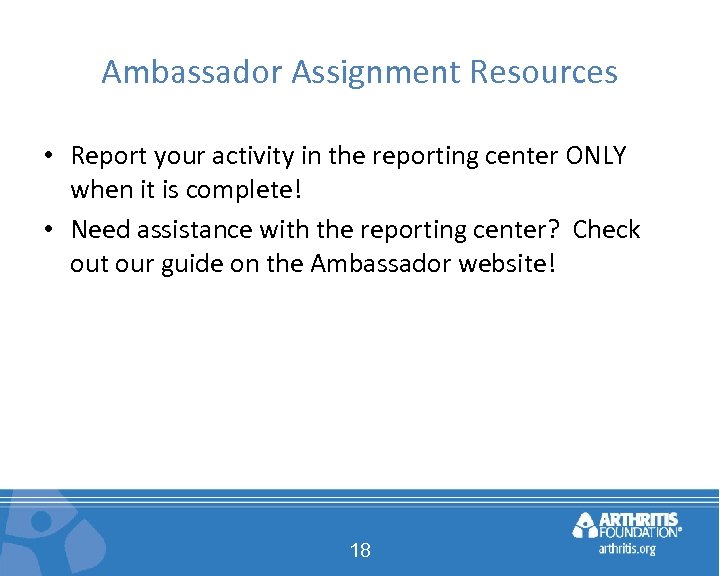 Ambassador Assignment Resources

• Report your activity in the reporting center ONLY when it is complete!

• Need assistance with the reporting center? Check out our guide on the Ambassador website!

18

ARTHRITIS FOUNDATION®
arthritis.org